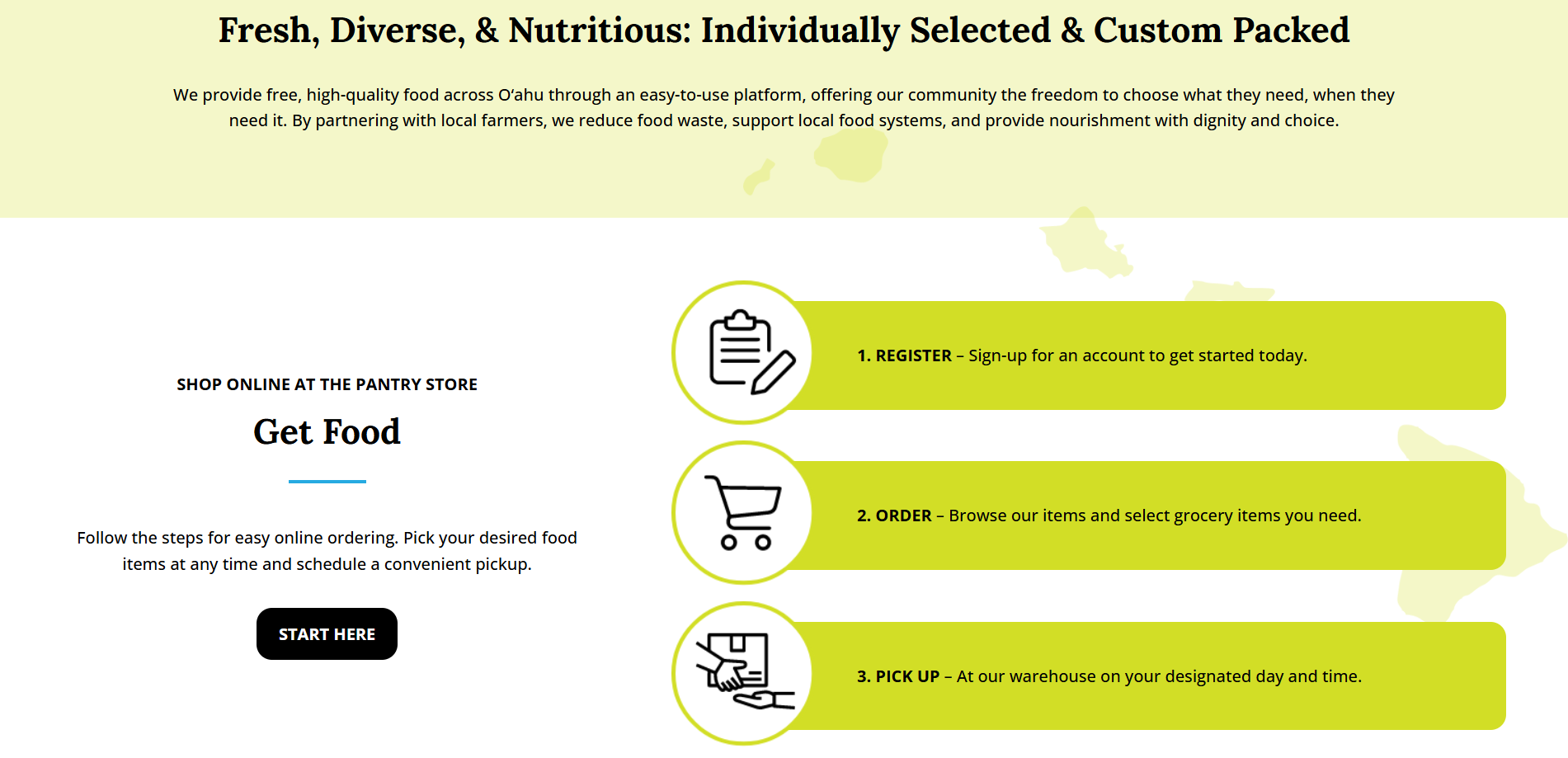 Fresh, Diverse, & Nutritious: Individually Selected & Custom Packed

We provide free, high-quality food across O'ahu through an easy-to-use platform, offering our community the freedom to choose what they need, when they need it. By partnering with local farmers, we reduce food waste, support local food systems, and provide nourishment with dignity and choice.

SHOP ONLINE AT THE PANTRY STORE

Get Food

Follow the steps for easy online ordering. Pick your desired food items at any time and schedule a convenient pickup.

START HERE

1. REGISTER – Sign-up for an account to get started today.

2. ORDER – Browse our items and select grocery items you need.

3. PICK UP – At our warehouse on your designated day and time.